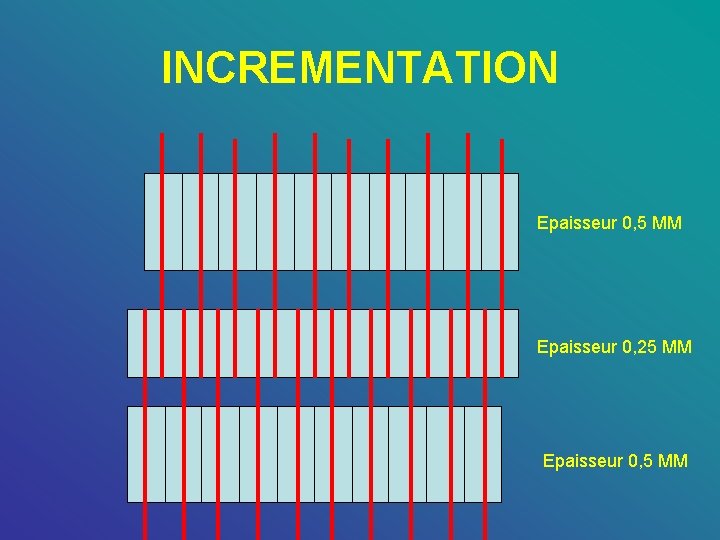 INCREMENTATION

Epaisseur 0,5 MM

Epaisseur 0,25 MM

Epaisseur 0,5 MM